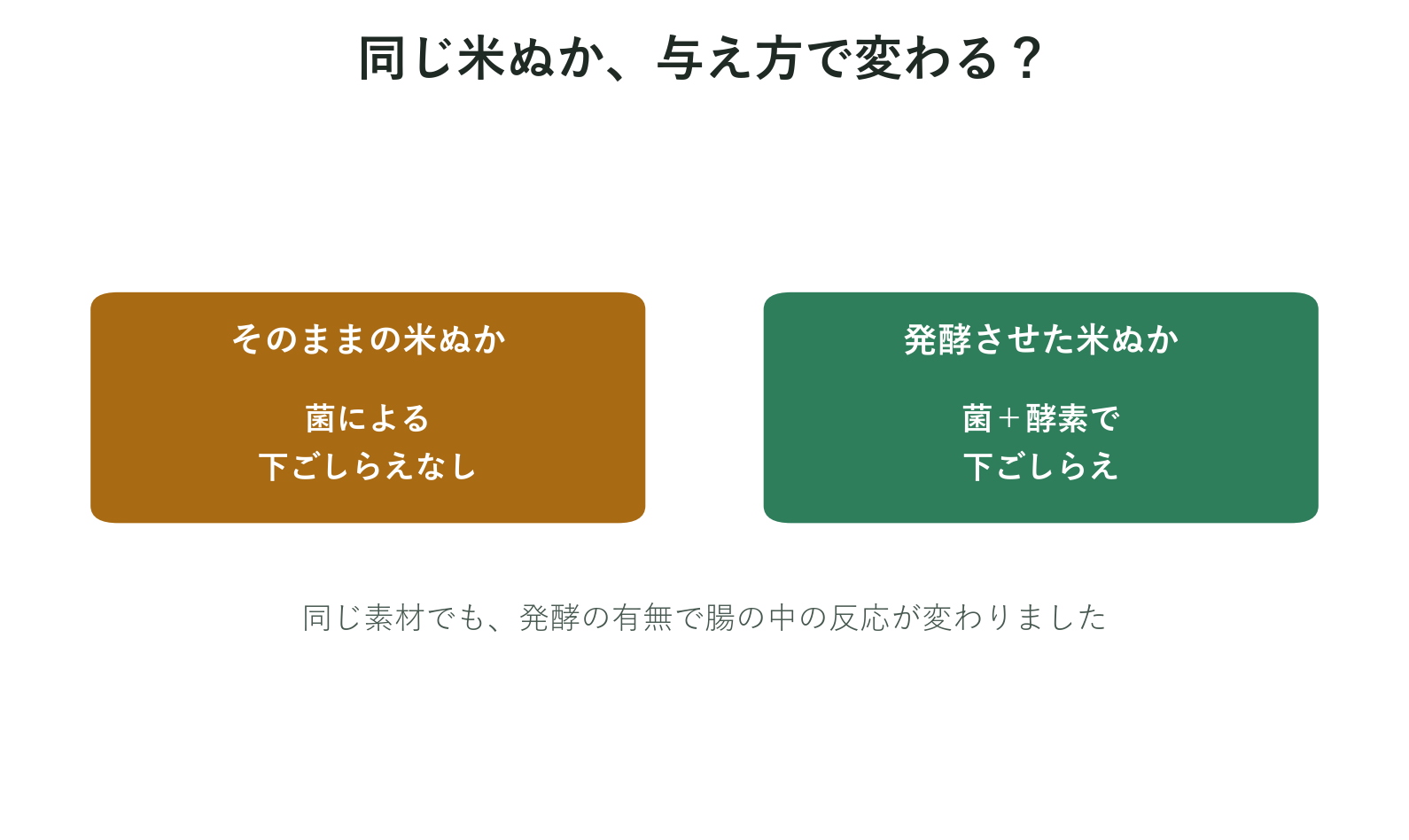 同じ米ぬか、与え方で変わる？

そのままの米ぬか

菌による
下ごしらえなし

発酵させた米ぬか

菌＋酵素で
下ごしらえ

同じ素材でも、発酵の有無で腸の中の反応が変わりました